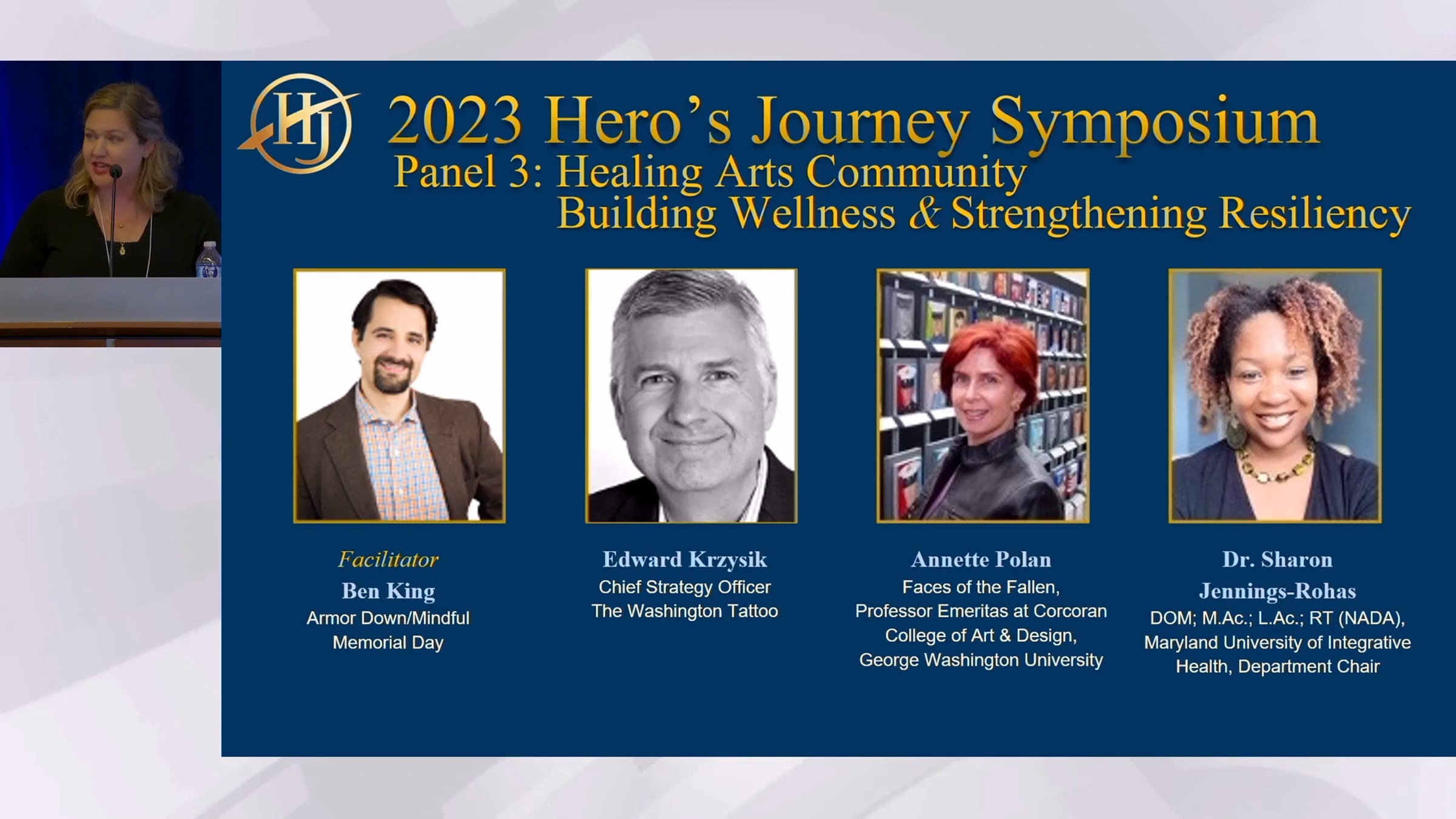 HJ

2023 Hero's Journey Symposium
Panel 3: Healing Arts Community
Building Wellness & Strengthening Resiliency

Facilitator
Ben King
Armor Down/Mindful Memorial Day

Edward Krzysik
Chief Strategy Officer
The Washington Tattoo

Annette Polan
Faces of the Fallen,
Professor Emeritas at Corcoran College of Art & Design,
George Washington University

Dr. Sharon Jennings-Rohas
DOM; M.Ac.; L.Ac.; RT (NADA),
Maryland University of Integrative Health, Department Chair